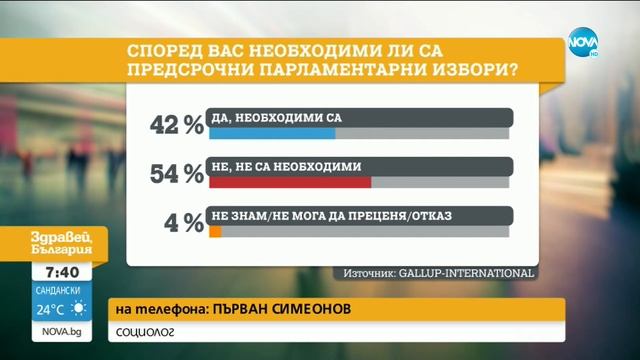 NOVA HD

СПОРЕД ВАС НЕОБХОДИМИ ЛИ СА ПРЕДСРОЧНИ ПАРЛАМЕНТАРНИ ИЗБОРИ?

42 % ДА, НЕОБХОДИМИ СА

54 % НЕ, НЕ СА НЕОБХОДИМИ

4 % НЕ ЗНАМ/НЕ МОГА ДА ПРЕЦЕНЯ/ОТКАЗ

Източник: GALLUP-INTERNATIONAL

Здравей, България

7:40

САНДАНСКИ

24°C

NOVA.bg

на телефона: ПЪРВАН СИМЕОНОВ

СОЦИОЛОГ